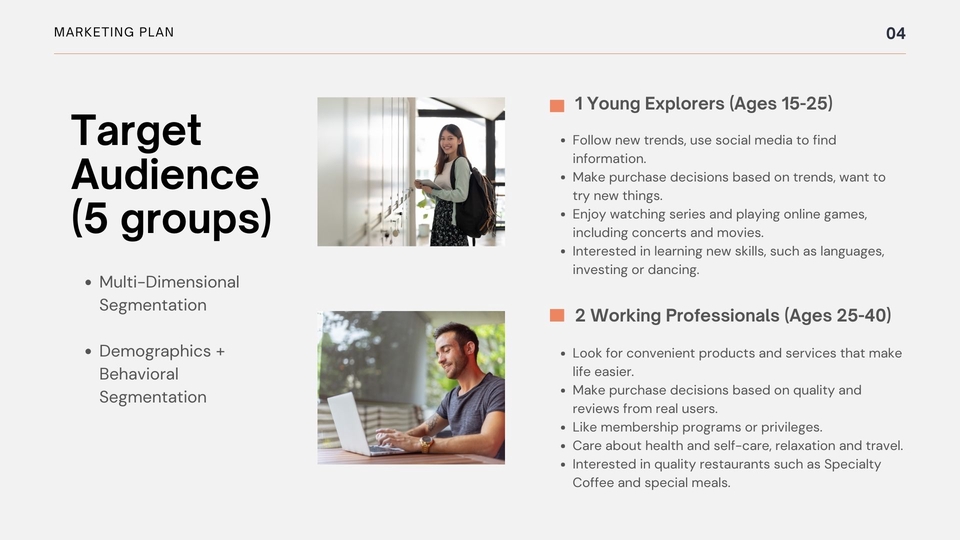 MARKETING PLAN

04

Target Audience (5 groups)

• Multi-Dimensional Segmentation

• Demographics + Behavioral Segmentation

1 Young Explorers (Ages 15-25)

• Follow new trends, use social media to find information.
• Make purchase decisions based on trends, want to try new things.
• Enjoy watching series and playing online games, including concerts and movies.
• Interested in learning new skills, such as languages, investing or dancing.

2 Working Professionals (Ages 25-40)

• Look for convenient products and services that make life easier.
• Make purchase decisions based on quality and reviews from real users.
• Like membership programs or privileges.
• Care about health and self-care, relaxation and travel.
• Interested in quality restaurants such as Specialty Coffee and special meals.